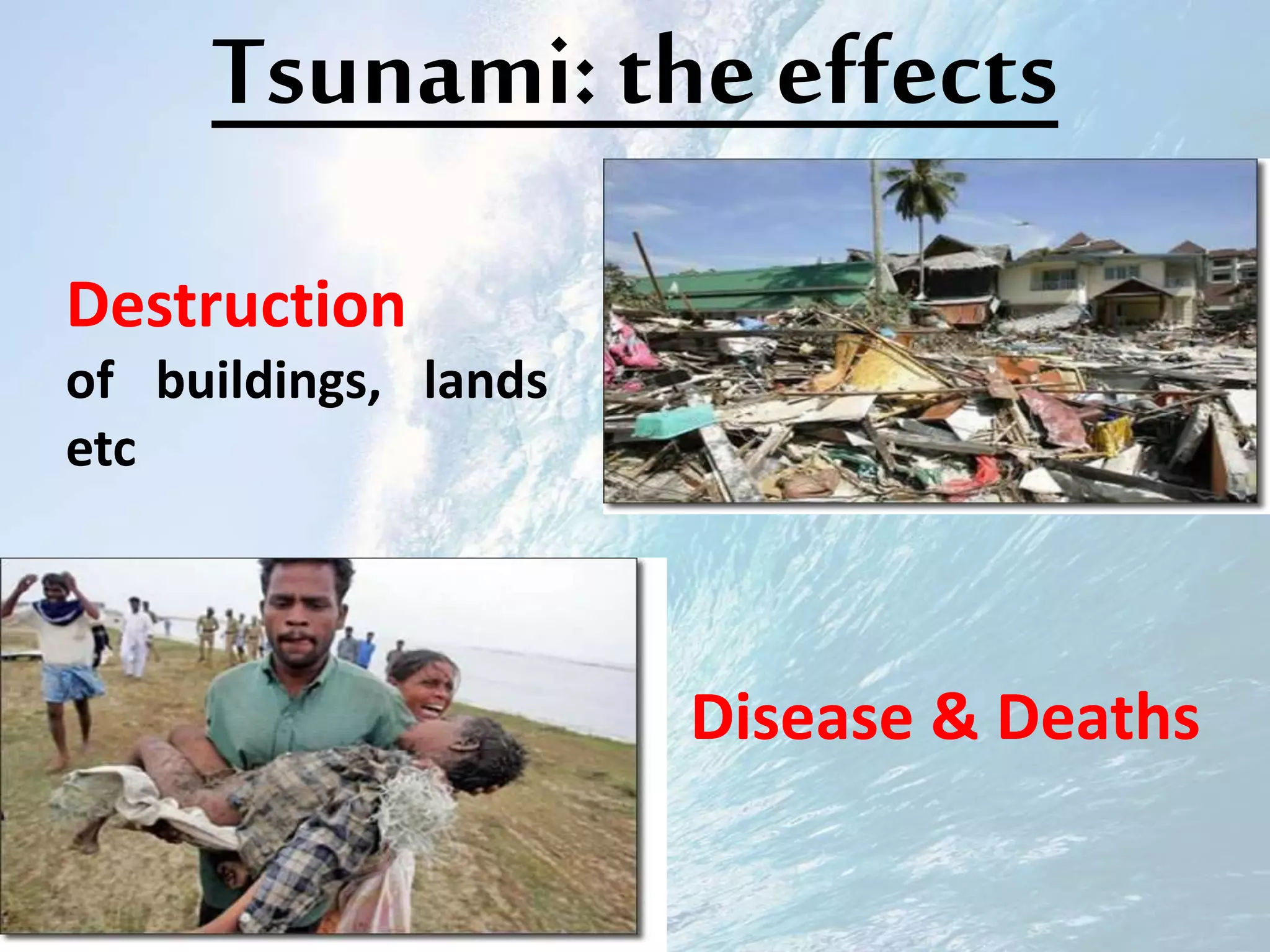 Tsunami: the effects

Destruction
of buildings, lands etc

Disease & Deaths